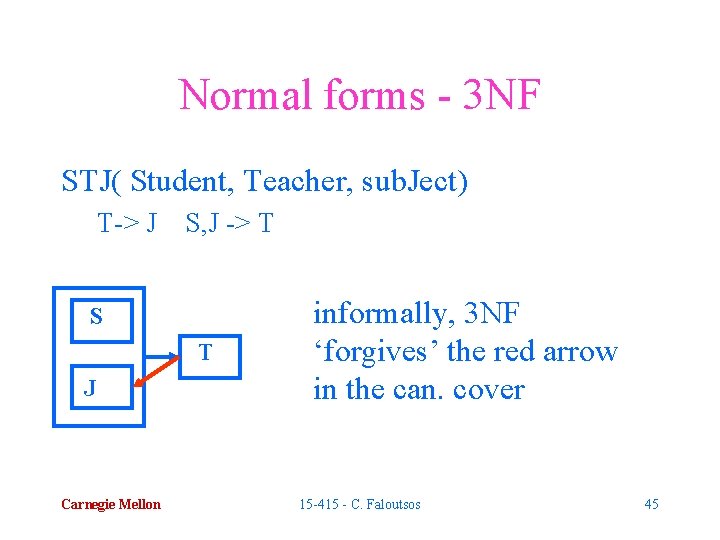 Normal forms - 3NF

STJ( Student, Teacher, subJect)

T-> J   S,J -> T

S

J

T

informally, 3NF ‘forgives’ the red arrow in the can. cover

Carnegie Mellon

15-415 - C. Faloutsos

45